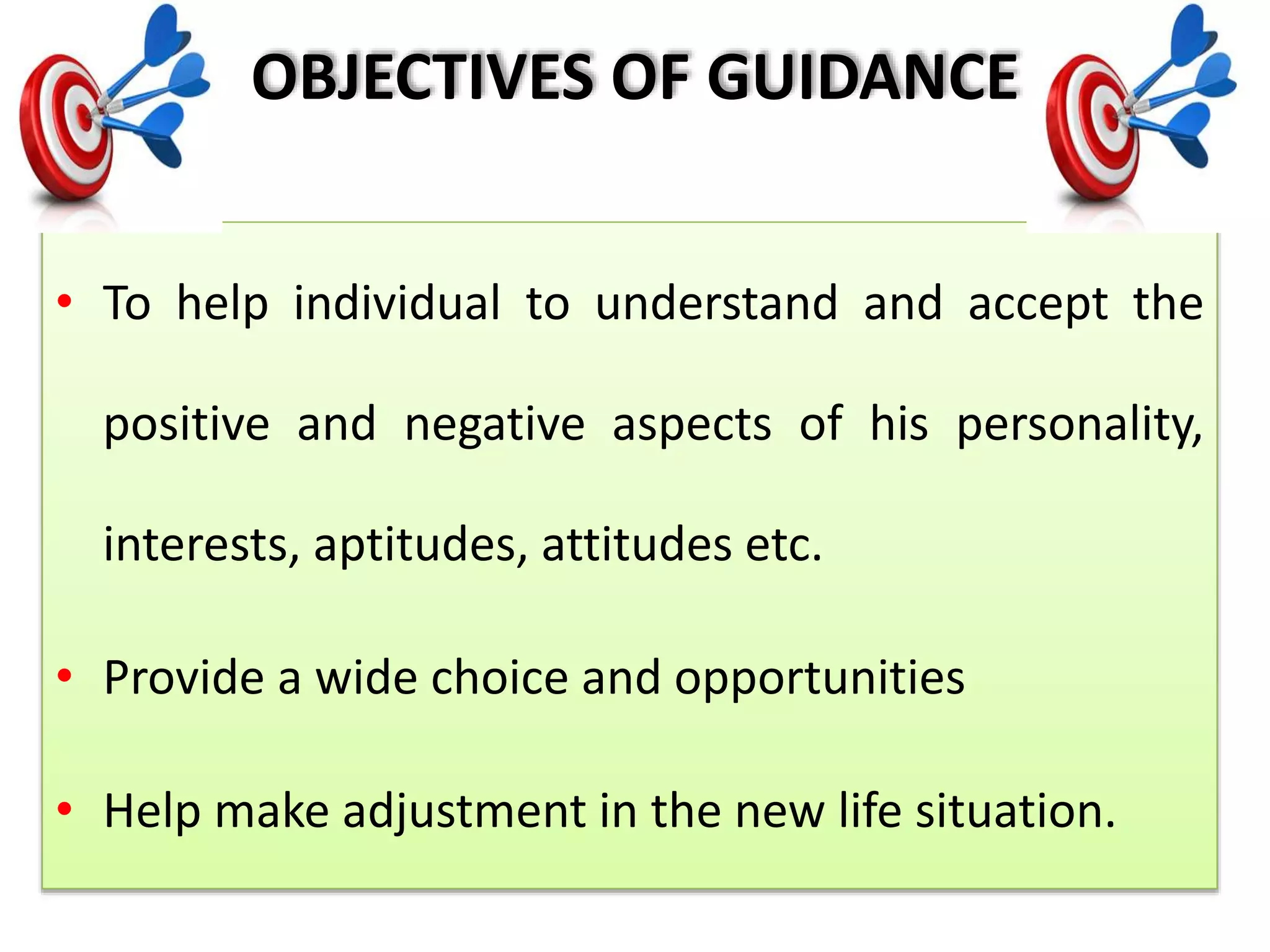 OBJECTIVES OF GUIDANCE

• To help individual to understand and accept the positive and negative aspects of his personality, interests, aptitudes, attitudes etc.

• Provide a wide choice and opportunities

• Help make adjustment in the new life situation.